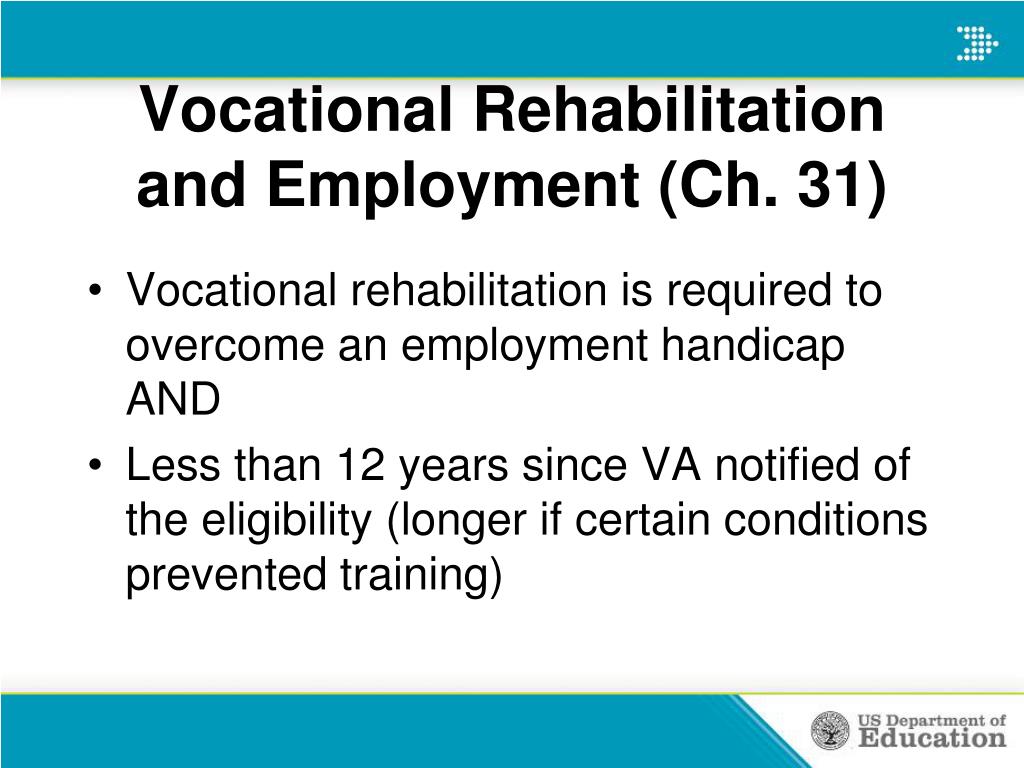 Vocational Rehabilitation and Employment (Ch. 31)

• Vocational rehabilitation is required to overcome an employment handicap AND

• Less than 12 years since VA notified of the eligibility (longer if certain conditions prevented training)

US Department of Education